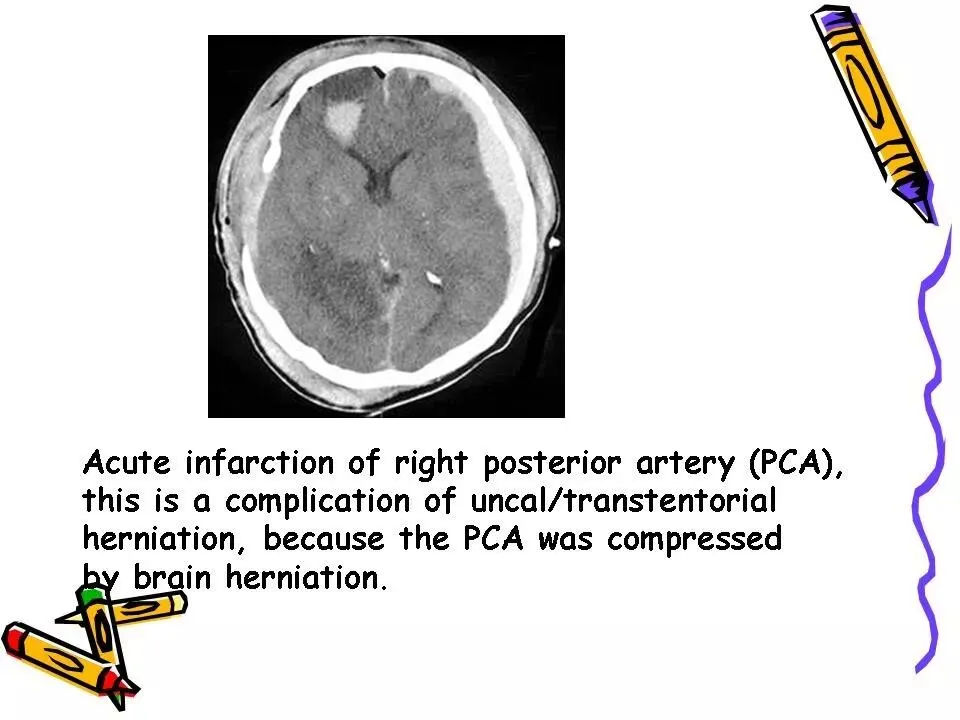 Acute infarction of right posterior artery (PCA), this is a complication of uncal/transtentorial herniation, because the PCA was compressed by brain herniation.